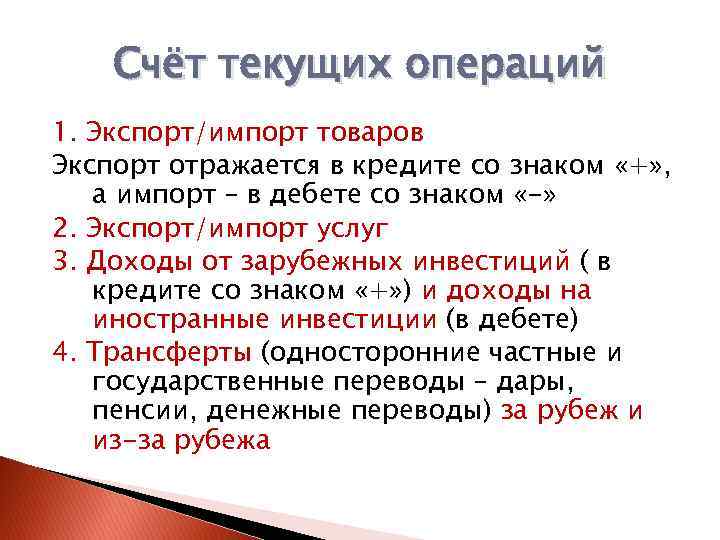 Счёт текущих операций

1. Экспорт/импорт товаров

Экспорт отражается в кредите со знаком «+», а импорт – в дебете со знаком «-»

2. Экспорт/импорт услуг

3. Доходы от зарубежных инвестиций ( в кредите со знаком «+») и доходы на иностранные инвестиции (в дебете)

4. Трансферты (односторонние частные и государственные переводы – дары, пенсии, денежные переводы) за рубеж и из-за рубежа